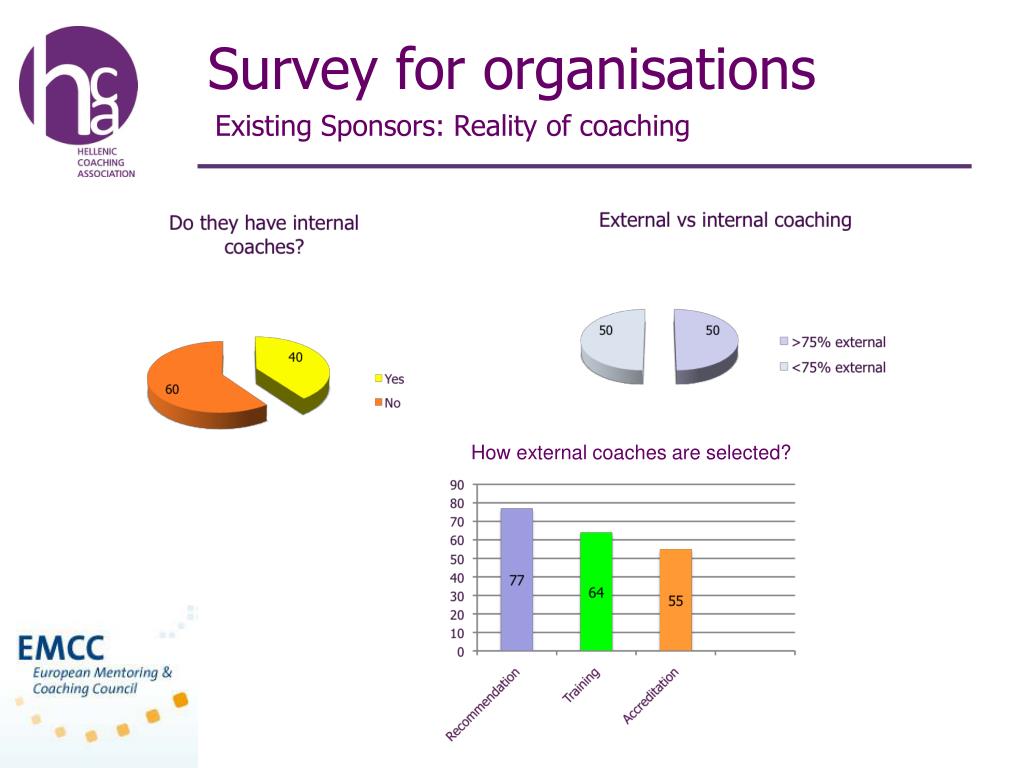 hca
HELLENIC COACHING ASSOCIATION

Survey for organisations
Existing Sponsors: Reality of coaching

Do they have internal coaches?

40
60
Yes
No

External vs internal coaching

50
50
>75% external
<75% external

How external coaches are selected?

90
80
70
60
50
40
30
20
10
0

77
64
55

Recommendation
Training
Accreditation

EMCC
European Mentoring & Coaching Council